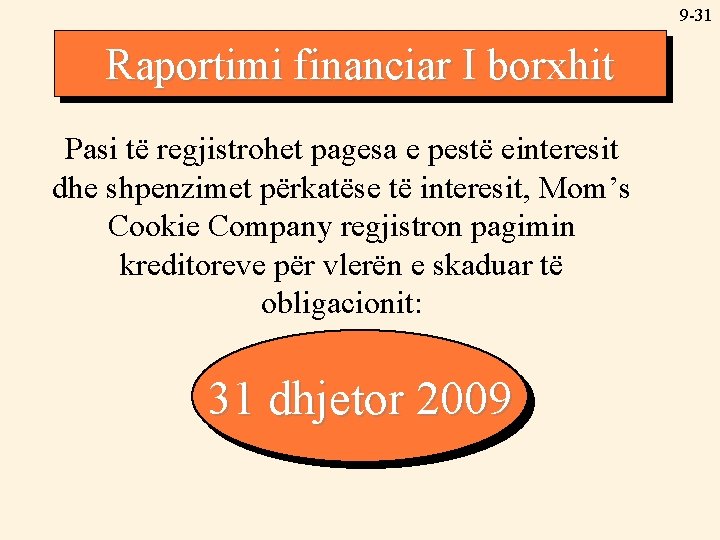 9-31

Raportimi financiar I borxhit

Pasi të regjistrohet pagesa e pestë einteresit dhe shpenzimet përkatëse të interesit, Mom’s Cookie Company regjistron pagimin kreditoreve për vlerën e skaduar të obligacionit:

31 dhjetor 2009